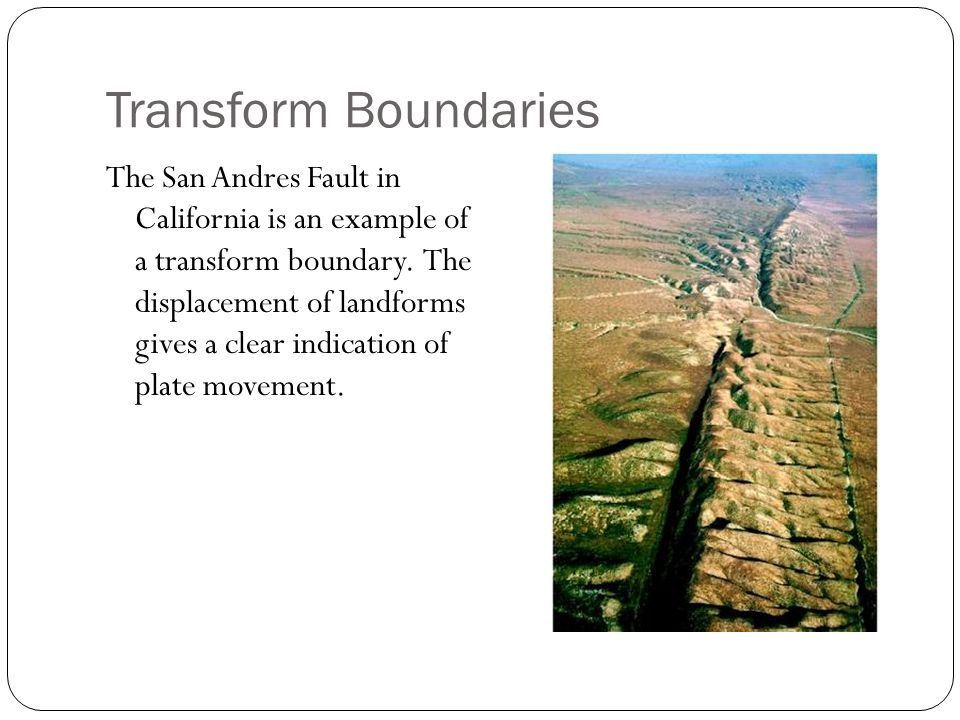 Transform Boundaries

The San Andres Fault in California is an example of a transform boundary. The displacement of landforms gives a clear indication of plate movement.